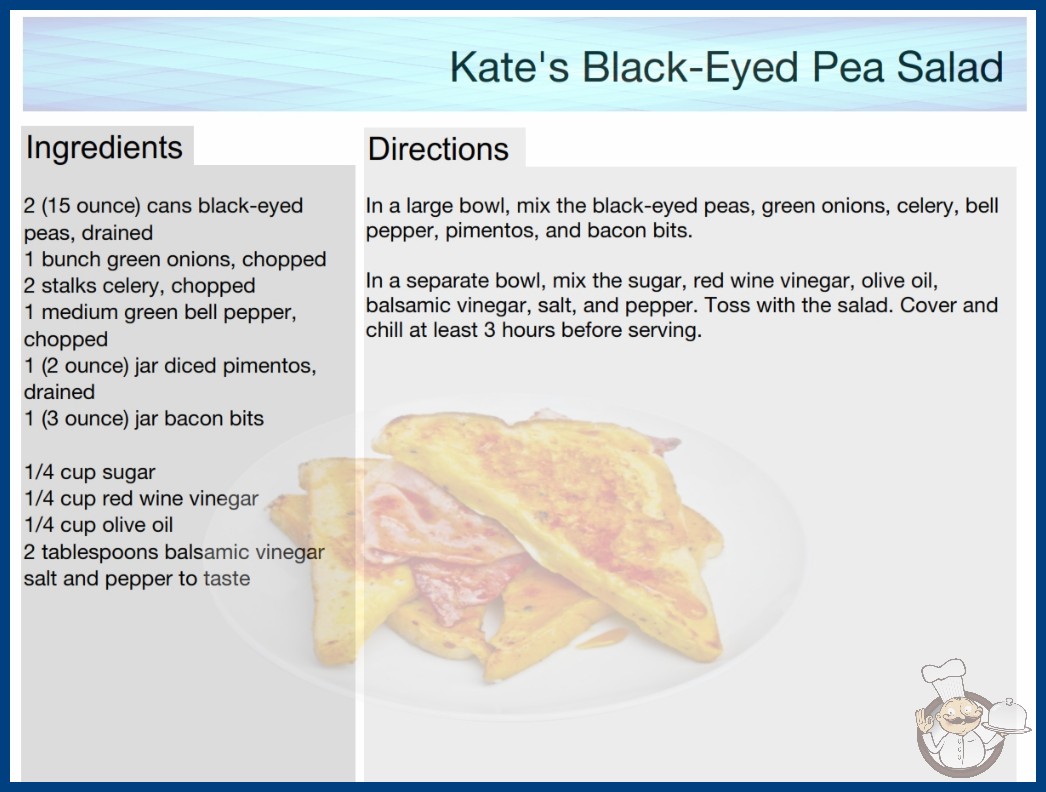 Kate's Black-Eyed Pea Salad

Ingredients

2 (15 ounce) cans black-eyed peas, drained
1 bunch green onions, chopped
2 stalks celery, chopped
1 medium green bell pepper, chopped
1 (2 ounce) jar diced pimentos, drained
1 (3 ounce) jar bacon bits

1/4 cup sugar
1/4 cup red wine vinegar
1/4 cup olive oil
2 tablespoons balsamic vinegar
salt and pepper to taste

Directions

In a large bowl, mix the black-eyed peas, green onions, celery, bell pepper, pimentos, and bacon bits.

In a separate bowl, mix the sugar, red wine vinegar, olive oil, balsamic vinegar, salt, and pepper. Toss with the salad. Cover and chill at least 3 hours before serving.